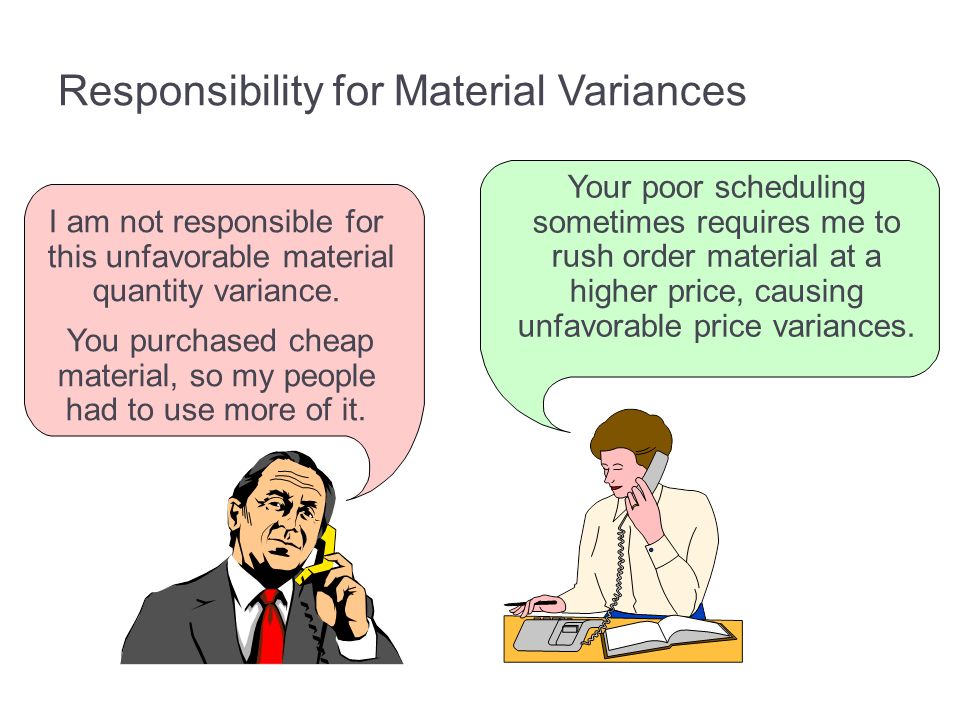 Responsibility for Material Variances

I am not responsible for this unfavorable material quantity variance.

You purchased cheap material, so my people had to use more of it.

Your poor scheduling sometimes requires me to rush order material at a higher price, causing unfavorable price variances.